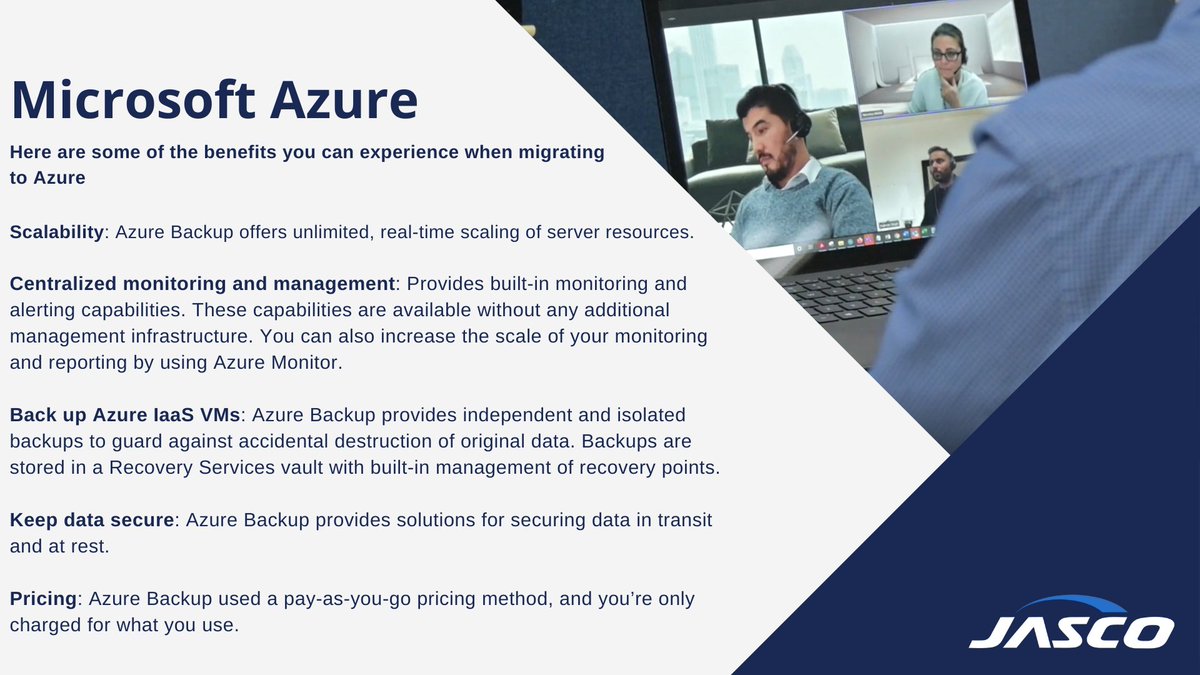 Microsoft Azure

Here are some of the benefits you can experience when migrating to Azure

Scalability: Azure Backup offers unlimited, real-time scaling of server resources.

Centralized monitoring and management: Provides built-in monitoring and alerting capabilities. These capabilities are available without any additional management infrastructure. You can also increase the scale of your monitoring and reporting by using Azure Monitor.

Back up Azure IaaS VMs: Azure Backup provides independent and isolated backups to guard against accidental destruction of original data. Backups are stored in a Recovery Services vault with built-in management of recovery points.

Keep data secure: Azure Backup provides solutions for securing data in transit and at rest.

Pricing: Azure Backup used a pay-as-you-go pricing method, and you're only charged for what you use.

JASCO